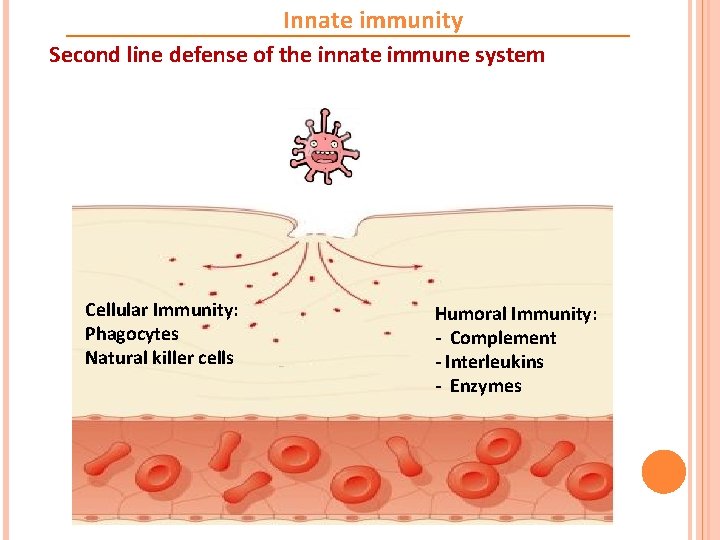 Innate immunity

Second line defense of the innate immune system

Cellular Immunity:
Phagocytes
Natural killer cells

Humoral Immunity:
- Complement
- Interleukins
- Enzymes